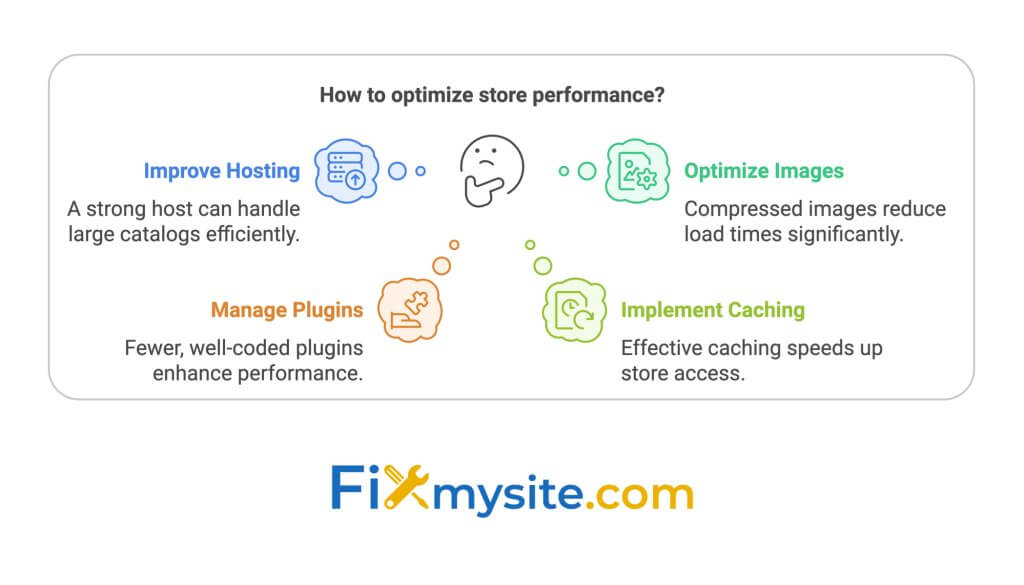 How to optimize store performance?

Improve Hosting

A strong host can handle large catalogs efficiently.

Optimize Images

Compressed images reduce load times significantly.

Manage Plugins

Fewer, well-coded plugins enhance performance.

Implement Caching

Effective caching speeds up store access.

Fixmysite.com